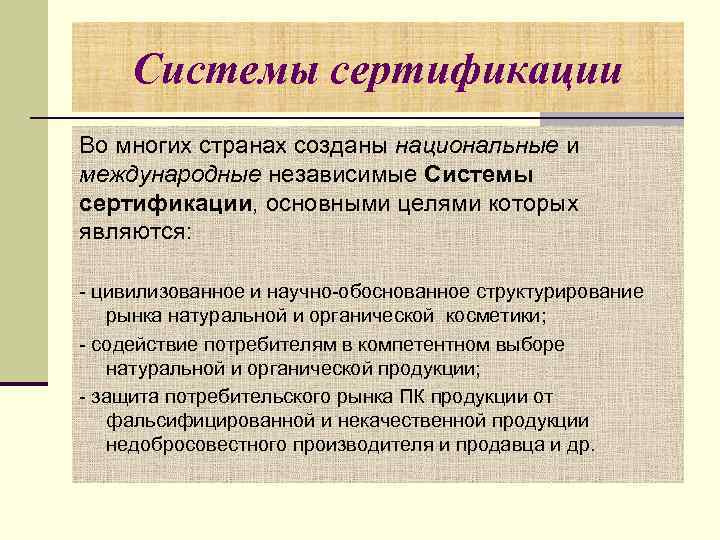 Системы сертификации

Во многих странах созданы национальные и международные независимые Системы сертификации, основными целями которых являются:

- цивилизованное и научно-обоснованное структурирование рынка натуральной и органической косметики;

- содействие потребителям в компетентном выборе натуральной и органической продукции;

- защита потребительского рынка ПК продукции от фальсифицированной и некачественной продукции недобросовестного производителя и продавца и др.